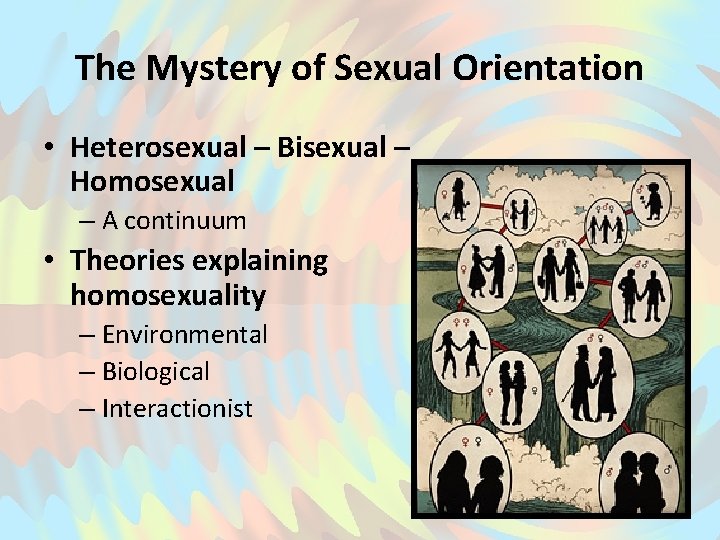 The Mystery of Sexual Orientation

• Heterosexual – Bisexual – Homosexual
  – A continuum
• Theories explaining homosexuality
  – Environmental
  – Biological
  – Interactionist